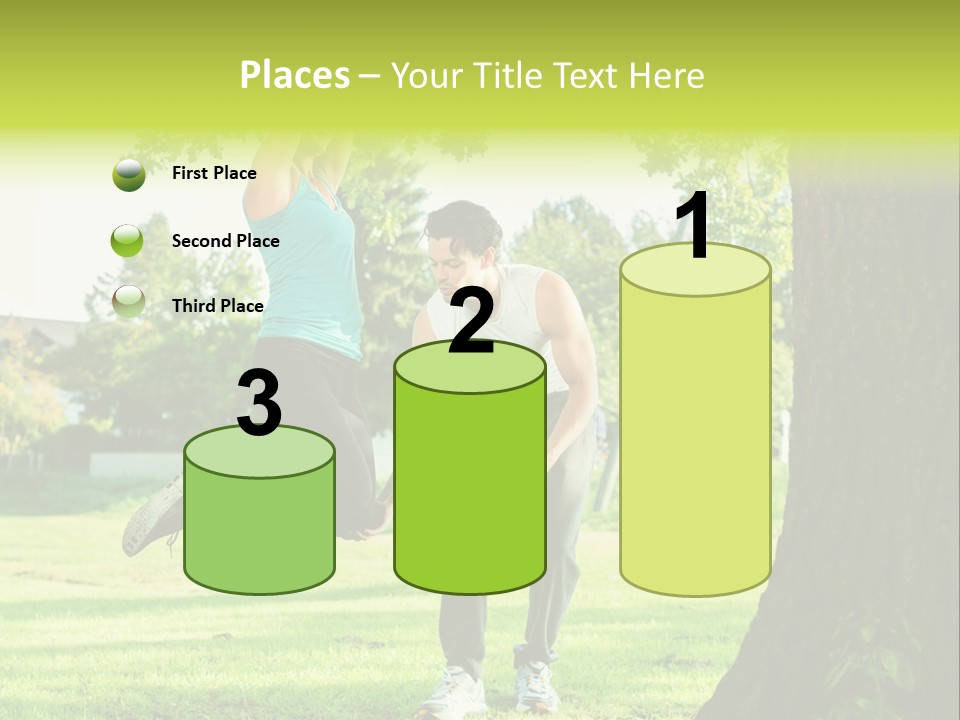 Places – Your Title Text Here

First Place

Second Place

Third Place

3

2

1